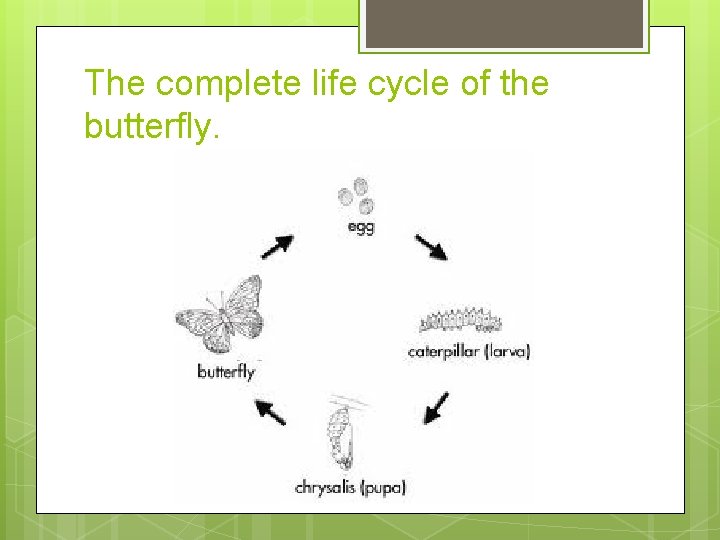 The complete life cycle of the butterfly.

egg

caterpillar (larva)

chrysalis (pupa)

butterfly